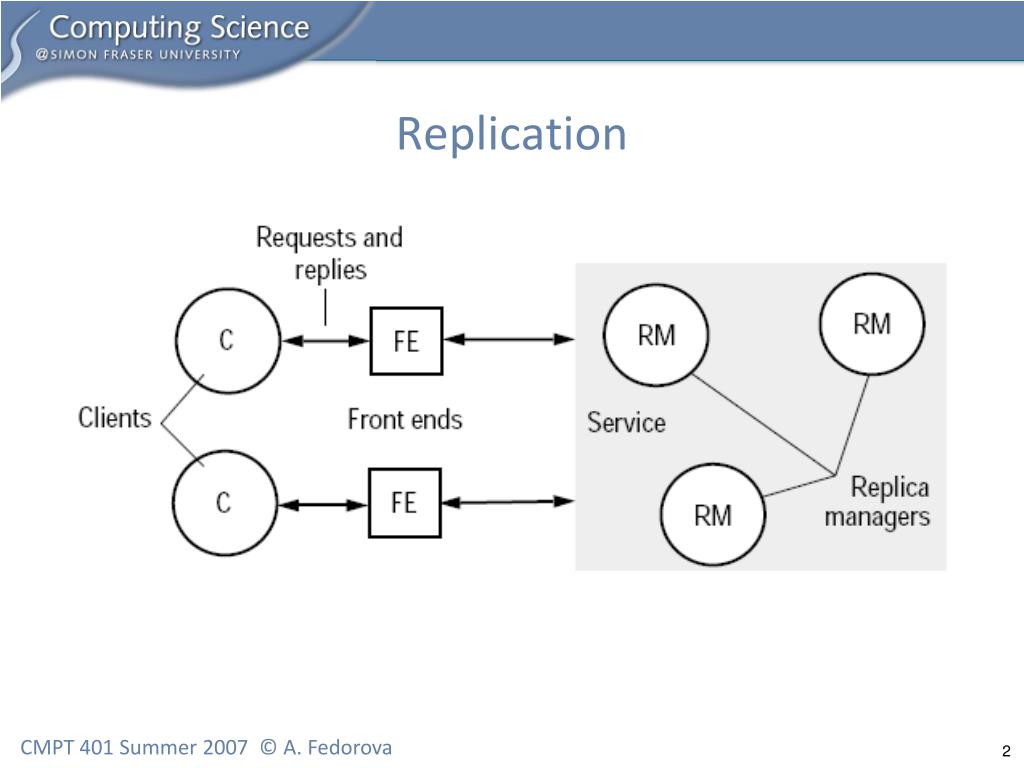 Computing Science
@SIMON FRASER UNIVERSITY

Replication

Requests and replies

C

FE

RM

RM

Clients

Front ends

Service

C

FE

RM

Replica managers

CMPT 401 Summer 2007 © A. Fedorova

2